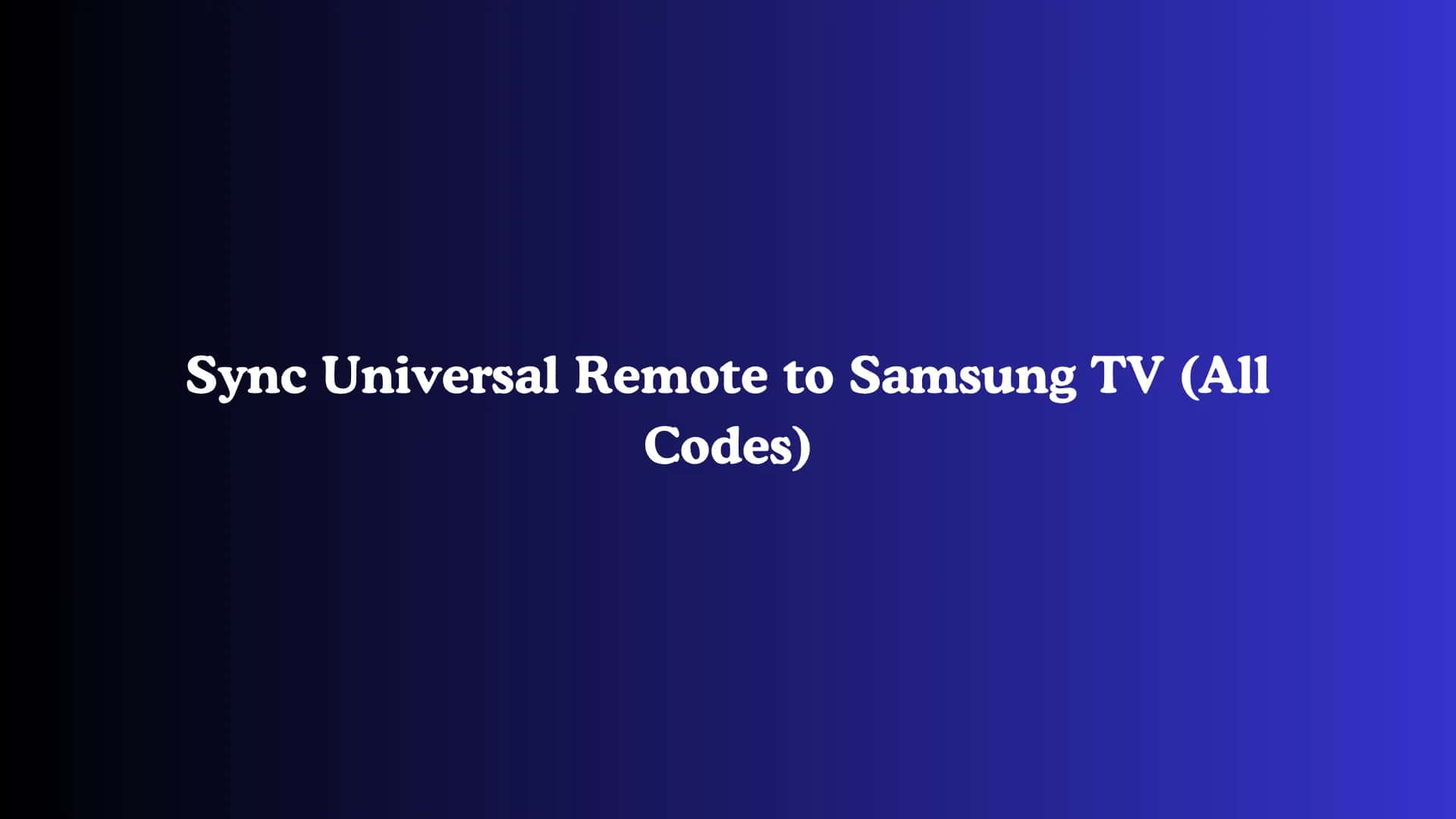 Sync Universal Remote to Samsung TV (All Codes)